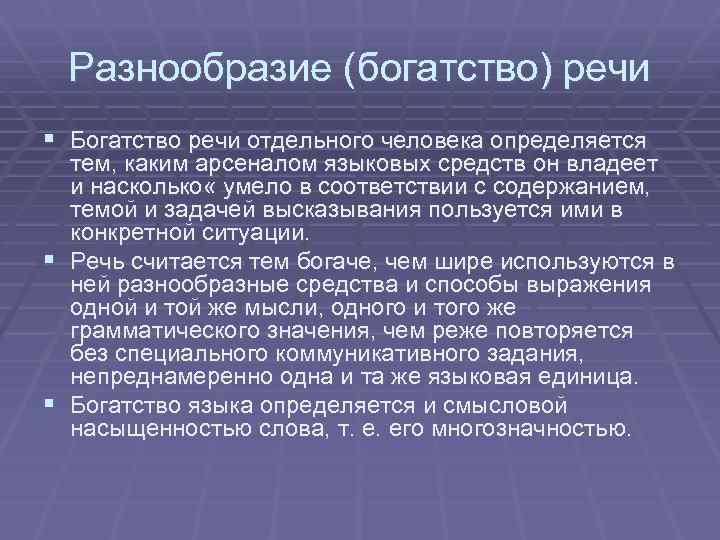 Разнообразие (богатство) речи

▪ Богатство речи отдельного человека определяется тем, каким арсеналом языковых средств он владеет и насколько« умело в соответствии с содержанием, темой и задачей высказывания пользуется ими в конкретной ситуации.

▪ Речь считается тем богаче, чем шире используются в ней разнообразные средства и способы выражения одной и той же мысли, одного и того же грамматического значения, чем реже повторяется без специального коммуникативного задания, непреднамеренно одна и та же языковая единица.

▪ Богатство языка определяется и смысловой насыщенностью слова, т. е. его многозначностью.